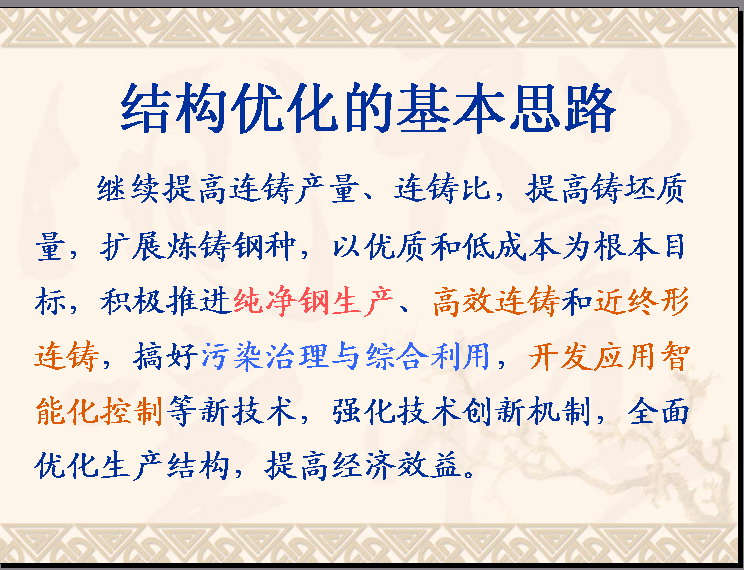 结构优化的基本思路

继续提高连铸产量、连铸比，提高铸坯质量，扩展炼铸钢种，以优质和低成本为根本目标，积极推进纯净钢生产、高效连铸和近终形连铸，搞好污染治理与综合利用，开发应用智能化控制等新技术，强化技术创新机制，全面优化生产结构，提高经济效益。